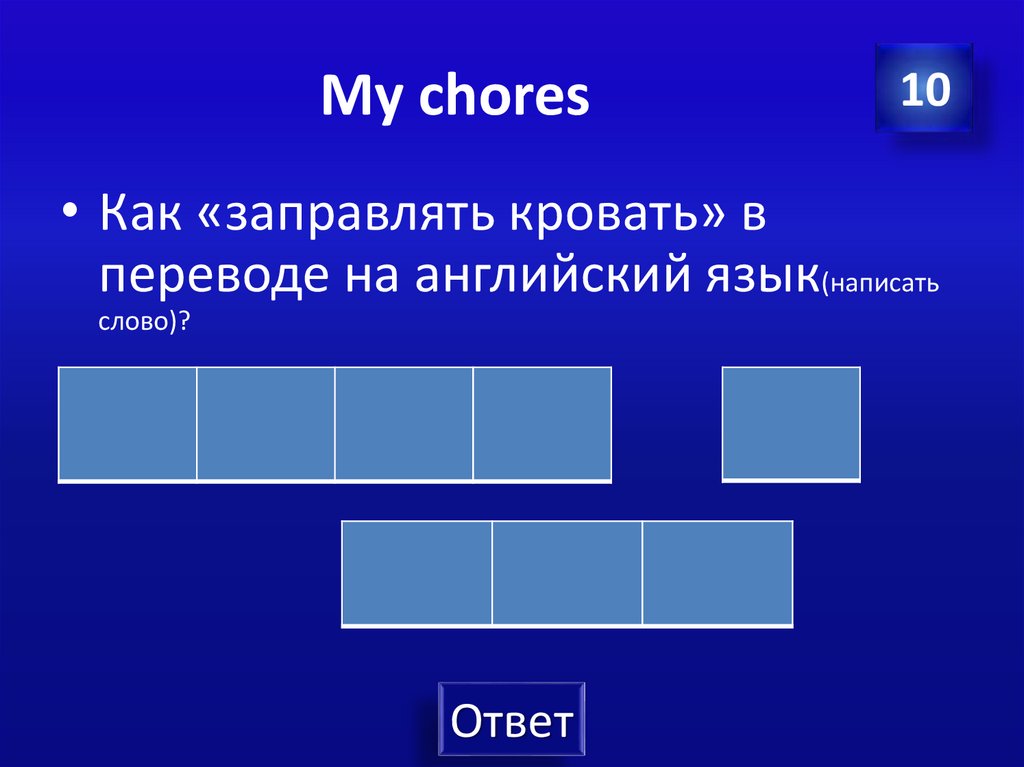 My chores

10

• Как «заправлять кровать» в переводе на английский язык(написать слово)?

Ответ